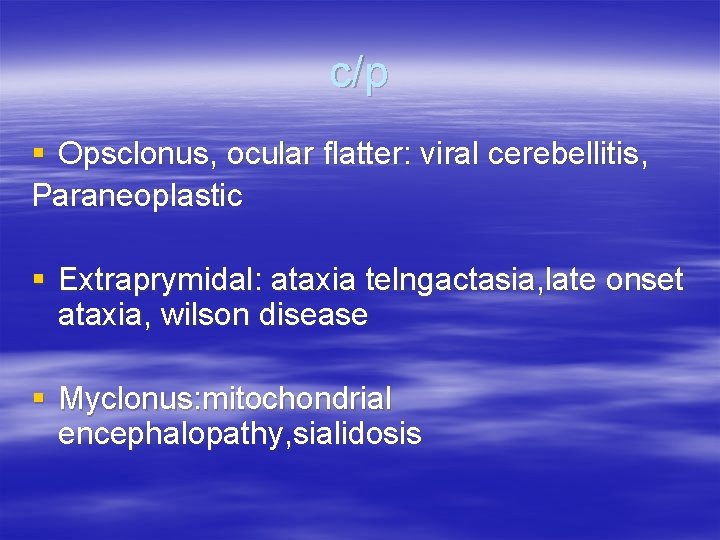 c/p

▪ Opsclonus, ocular flatter: viral cerebellitis, Paraneoplastic

▪ Extraprymidal: ataxia telngactasia,late onset ataxia, wilson disease

▪ Myclonus:mitochondrial encephalopathy,sialidosis